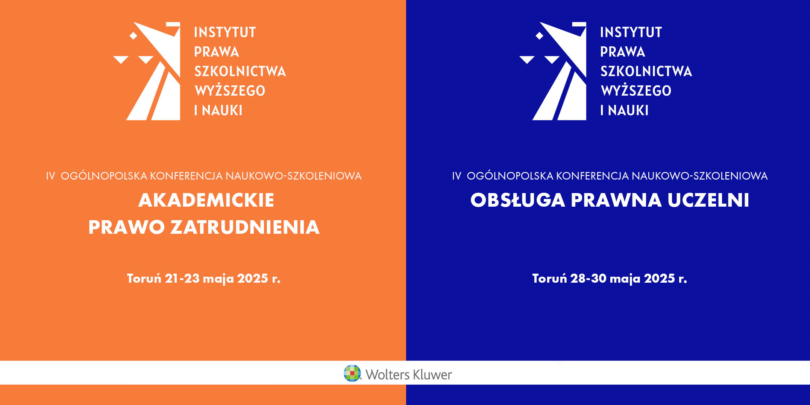 INSTYTUT
PRAWA
SZKOLNICTWA
WYŻSZEGO
I NAUKI

IV OGÓLNOPOLSKA KONFERENCJA NAUKOWO-SZKOLENIOWA
AKADEMICKIE
PRAWO ZATRUDNIENIA

Toruń 21-23 maja 2025 r.

INSTYTUT
PRAWA
SZKOLNICTWA
WYŻSZEGO
I NAUKI

IV OGÓLNOPOLSKA KONFERENCJA NAUKOWO-SZKOLENIOWA
OBSŁUGA PRAWNA UCZELNI

Toruń 28-30 maja 2025 r.

Wolters Kluwer